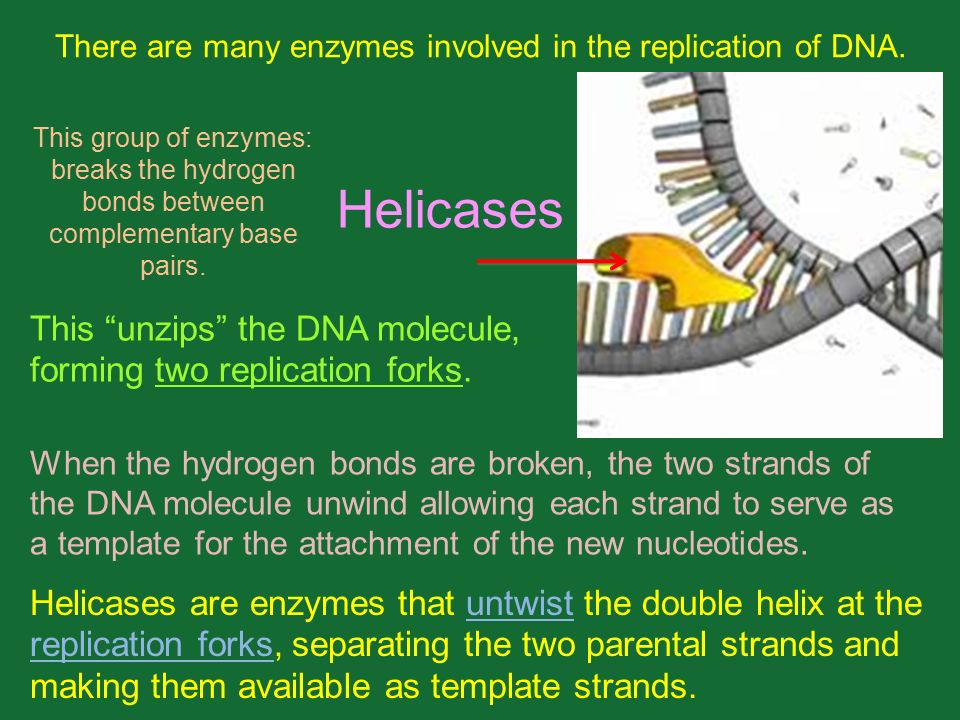 There are many enzymes involved in the replication of DNA.

This group of enzymes: breaks the hydrogen bonds between complementary base pairs.

Helicases

This “unzips” the DNA molecule, forming two replication forks.

When the hydrogen bonds are broken, the two strands of the DNA molecule unwind allowing each strand to serve as a template for the attachment of the new nucleotides.

Helicases are enzymes that untwist the double helix at the replication forks, separating the two parental strands and making them available as template strands.